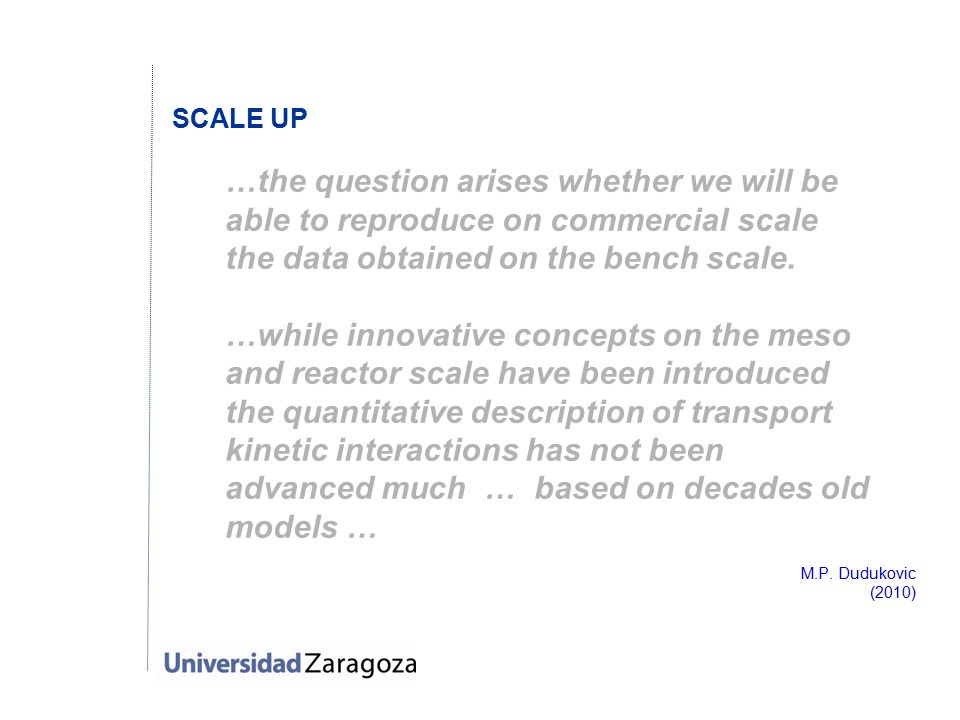 SCALE UP

…the question arises whether we will be able to reproduce on commercial scale the data obtained on the bench scale.

…while innovative concepts on the meso and reactor scale have been introduced the quantitative description of transport kinetic interactions has not been advanced much … based on decades old models …

M.P. Dudukovic
(2010)

Universidad Zaragoza